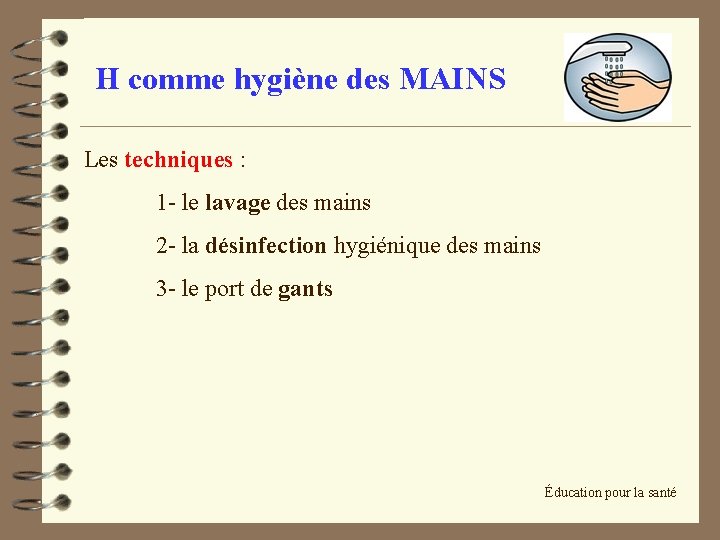 H comme hygiène des MAINS

Les techniques :

1- le lavage des mains

2- la désinfection hygiénique des mains

3- le port de gants

Éducation pour la santé